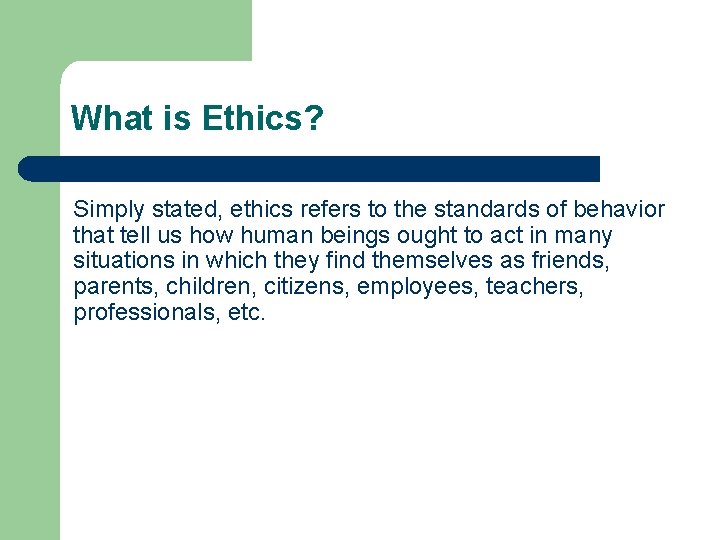 What is Ethics?

Simply stated, ethics refers to the standards of behavior that tell us how human beings ought to act in many situations in which they find themselves as friends, parents, children, citizens, employees, teachers, professionals, etc.